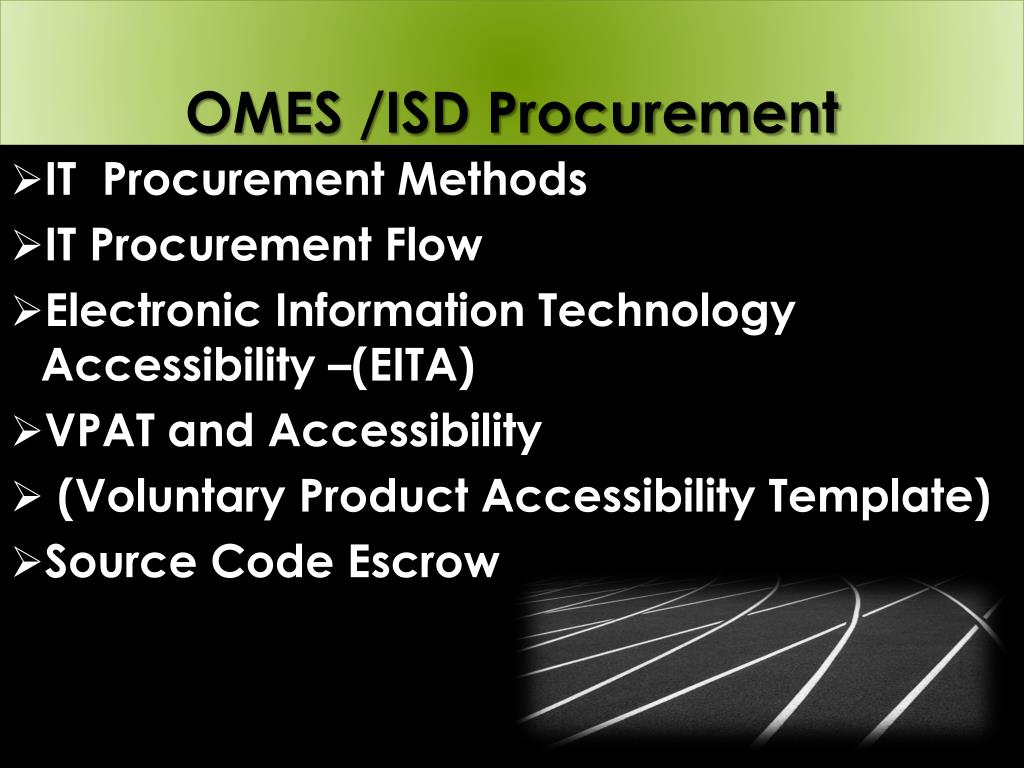 OMES /ISD Procurement

➢IT Procurement Methods

➢IT Procurement Flow

➢Electronic Information Technology Accessibility –(EITA)

➢VPAT and Accessibility

➢ (Voluntary Product Accessibility Template)

➢Source Code Escrow